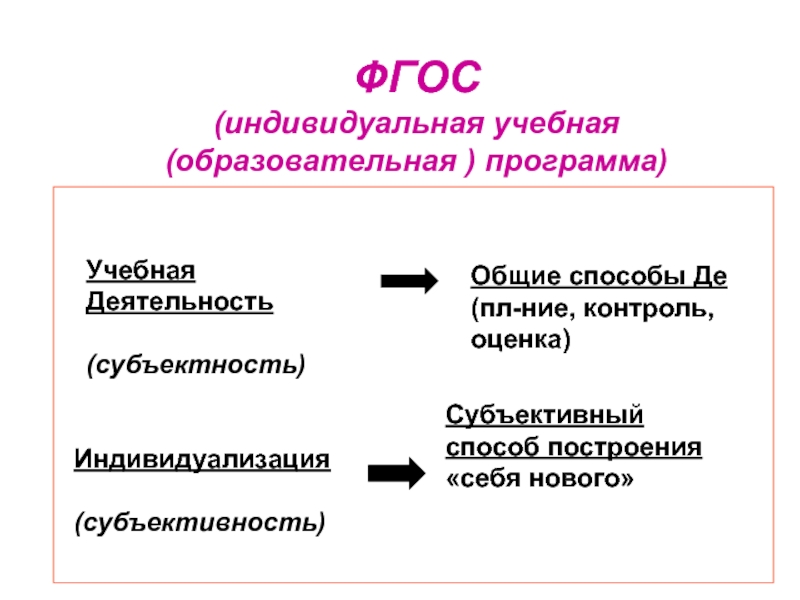 ФГОС
(индивидуальная учебная (образовательная ) программа)

Учебная Деятельность

(субъектность)

Общие способы Де (пл-ние, контроль, оценка)

Индивидуализация

(субъективность)

Субъективный способ построения «себя нового»